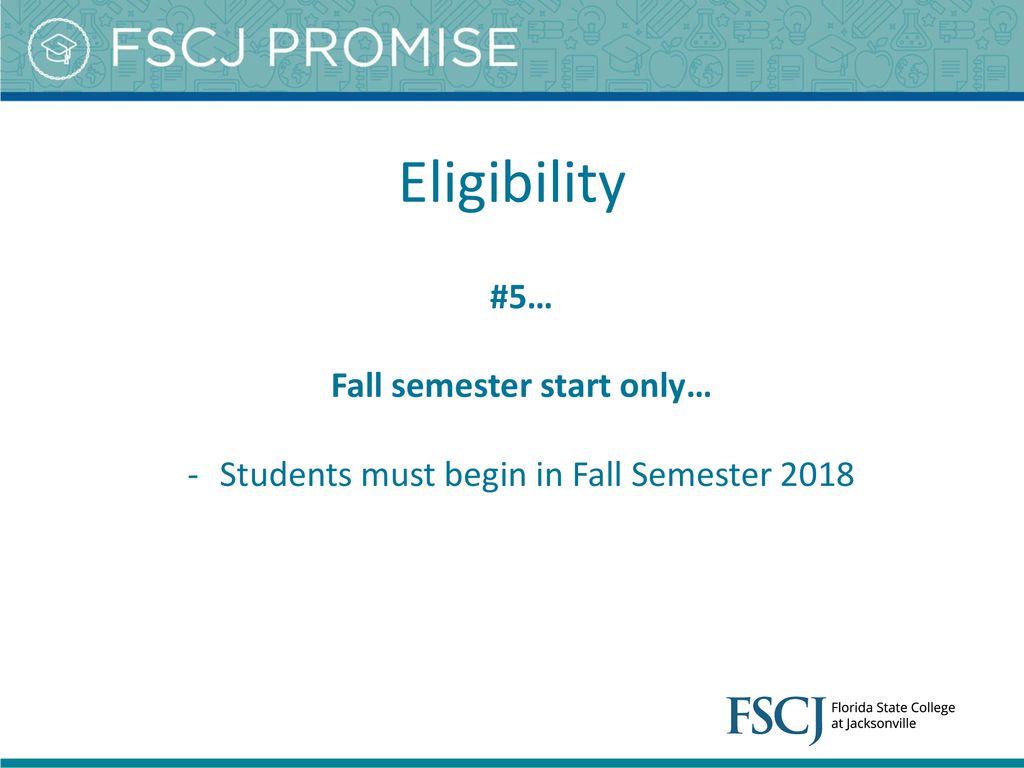 FSCJ PROMISE

Eligibility

#5…

Fall semester start only…

- Students must begin in Fall Semester 2018

FSCJ Florida State College at Jacksonville